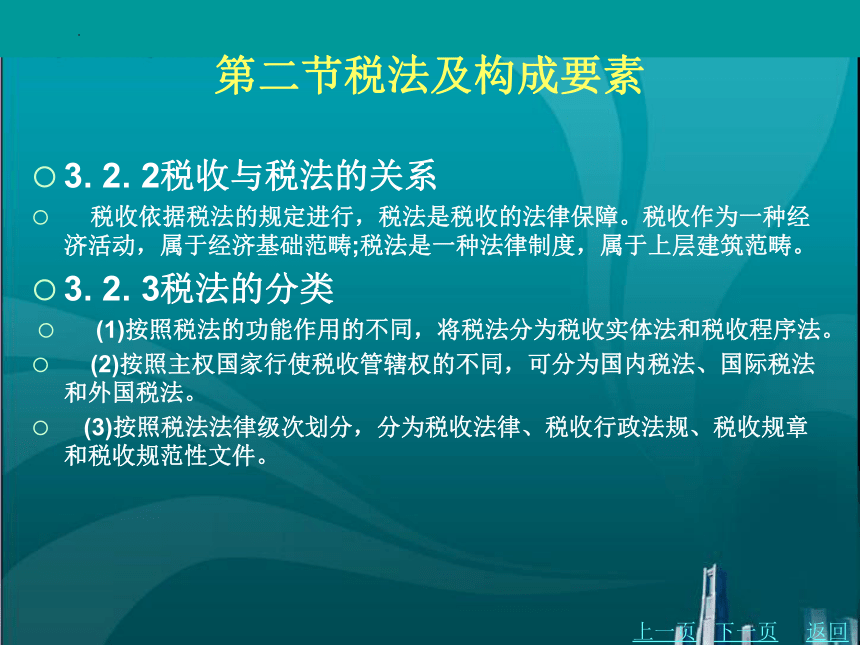 第二节税法及构成要素

○ 3. 2. 2税收与税法的关系

○ 税收依据税法的规定进行，税法是税收的法律保障。税收作为一种经济活动，属于经济基础范畴;税法是一种法律制度，属于上层建筑范畴。

○ 3. 2. 3税法的分类

○ (1)按照税法的功能作用的不同，将税法分为税收实体法和税收程序法。

○ (2)按照主权国家行使税收管辖权的不同，可分为国内税法、国际税法和外国税法。

○ (3)按照税法法律级次划分，分为税收法律、税收行政法规、税收规章和税收规范性文件。

上一页 下一页 返回